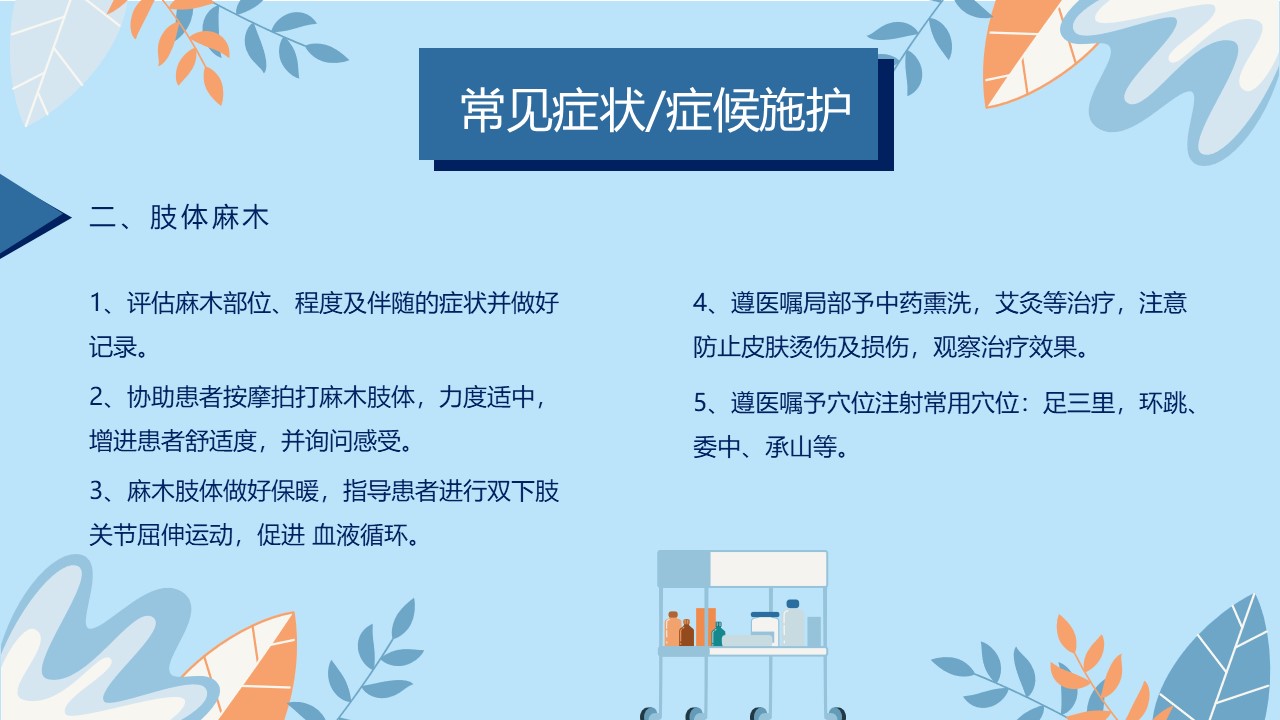 常见症状/症候施护

二、肢体麻木

1、评估麻木部位、程度及伴随的症状并做好记录。

2、协助患者按摩拍打麻木肢体，力度适中，增进患者舒适度，并询问感受。

3、麻木肢体做好保暖，指导患者进行双下肢关节屈伸运动，促进 血液循环。

4、遵医嘱局部予中药熏洗，艾灸等治疗，注意防止皮肤烫伤及损伤，观察治疗效果。

5、遵医嘱予穴位注射常用穴位：足三里，环跳、委中、承山等。